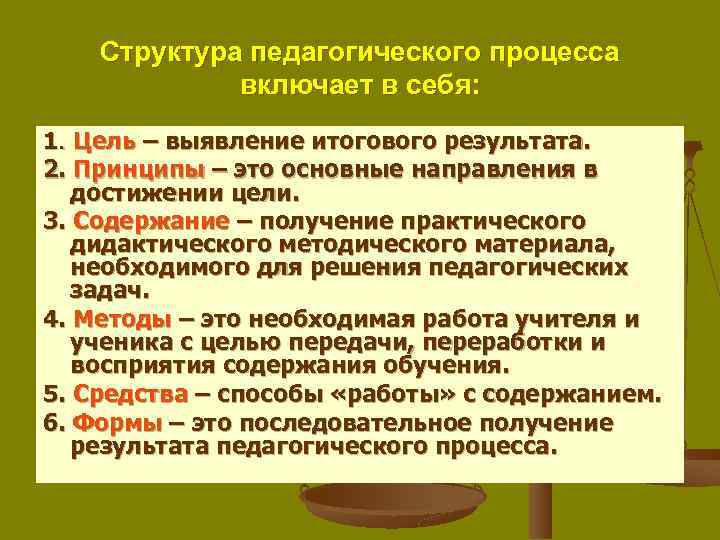 Структура педагогического процесса включает в себя:

1. Цель – выявление итогового результата.
2. Принципы – это основные направления в достижении цели.
3. Содержание – получение практического дидактического методического материала, необходимого для решения педагогических задач.
4. Методы – это необходимая работа учителя и ученика с целью передачи, переработки и восприятия содержания обучения.
5. Средства – способы «работы» с содержанием.
6. Формы – это последовательное получение результата педагогического процесса.